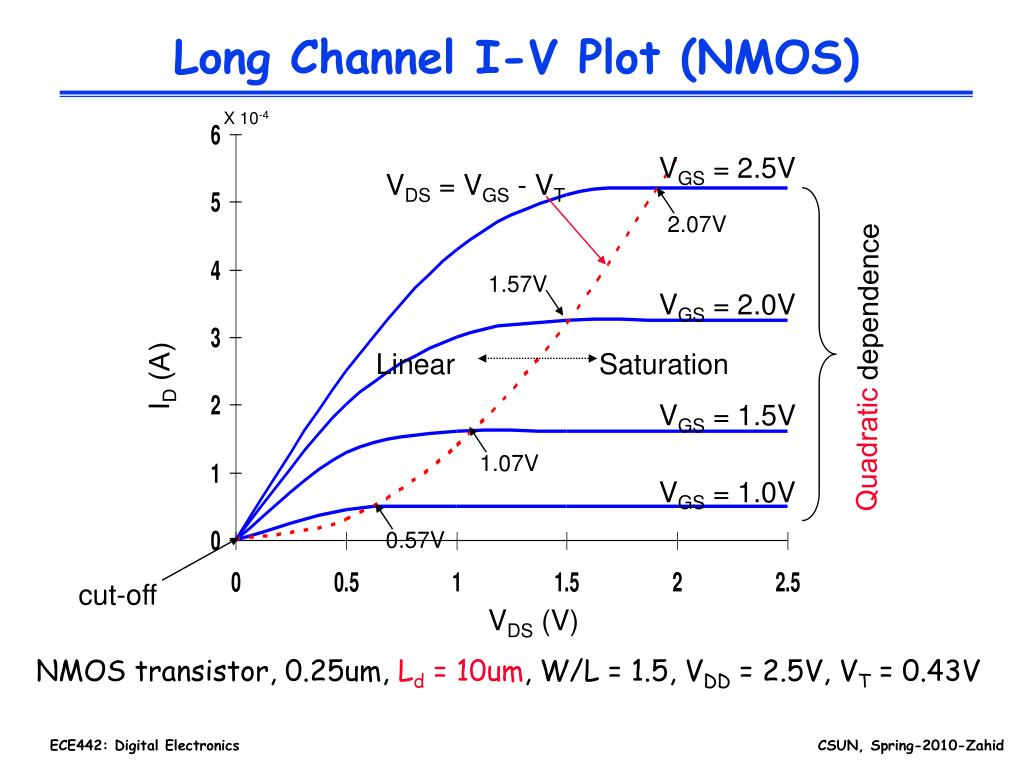 Long Channel I-V Plot (NMOS)

X $10^{-4}$

6
5
4
3
2
1
0

$I_D$ (A)

$V_{DS} = V_{GS} - V_T$

$V_{GS}$ = 2.5V

2.07V

1.57V

$V_{GS}$ = 2.0V

Linear

Saturation

$V_{GS}$ = 1.5V

1.07V

$V_{GS}$ = 1.0V

0.57V

Quadratic dependence

cut-off

0
0.5
1
1.5
2
2.5

$V_{DS}$ (V)

NMOS transistor, 0.25um, $L_d$ = 10um, W/L = 1.5, $V_{DD}$ = 2.5V, $V_T$ = 0.43V

ECE442: Digital Electronics

CSUN, Spring-2010-Zahid